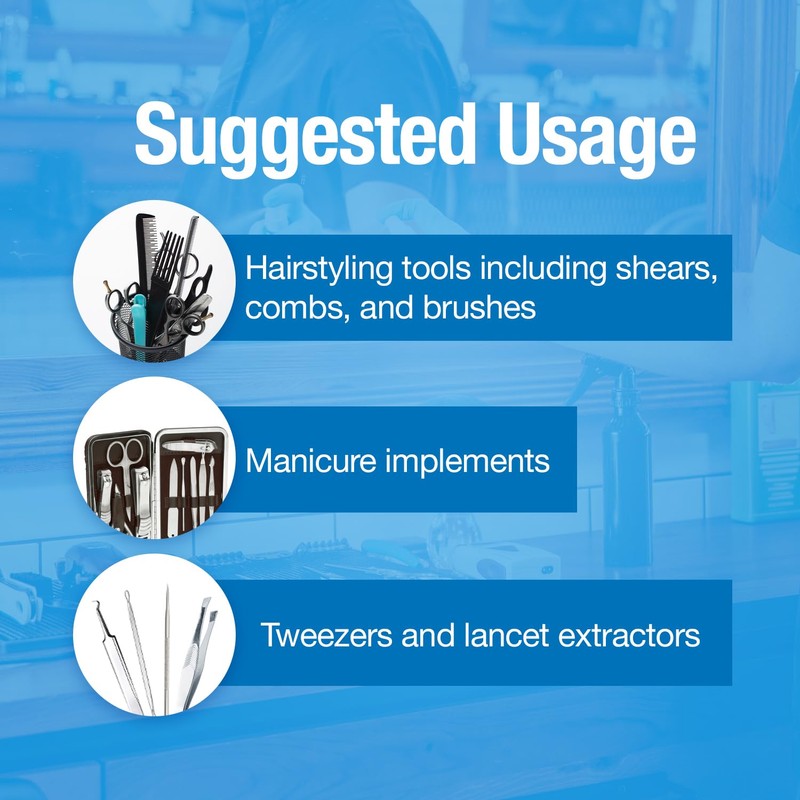 Suggested Usage

Hairstyling tools including shears, combs, and brushes

Manicure implements

Tweezers and lancet extractors